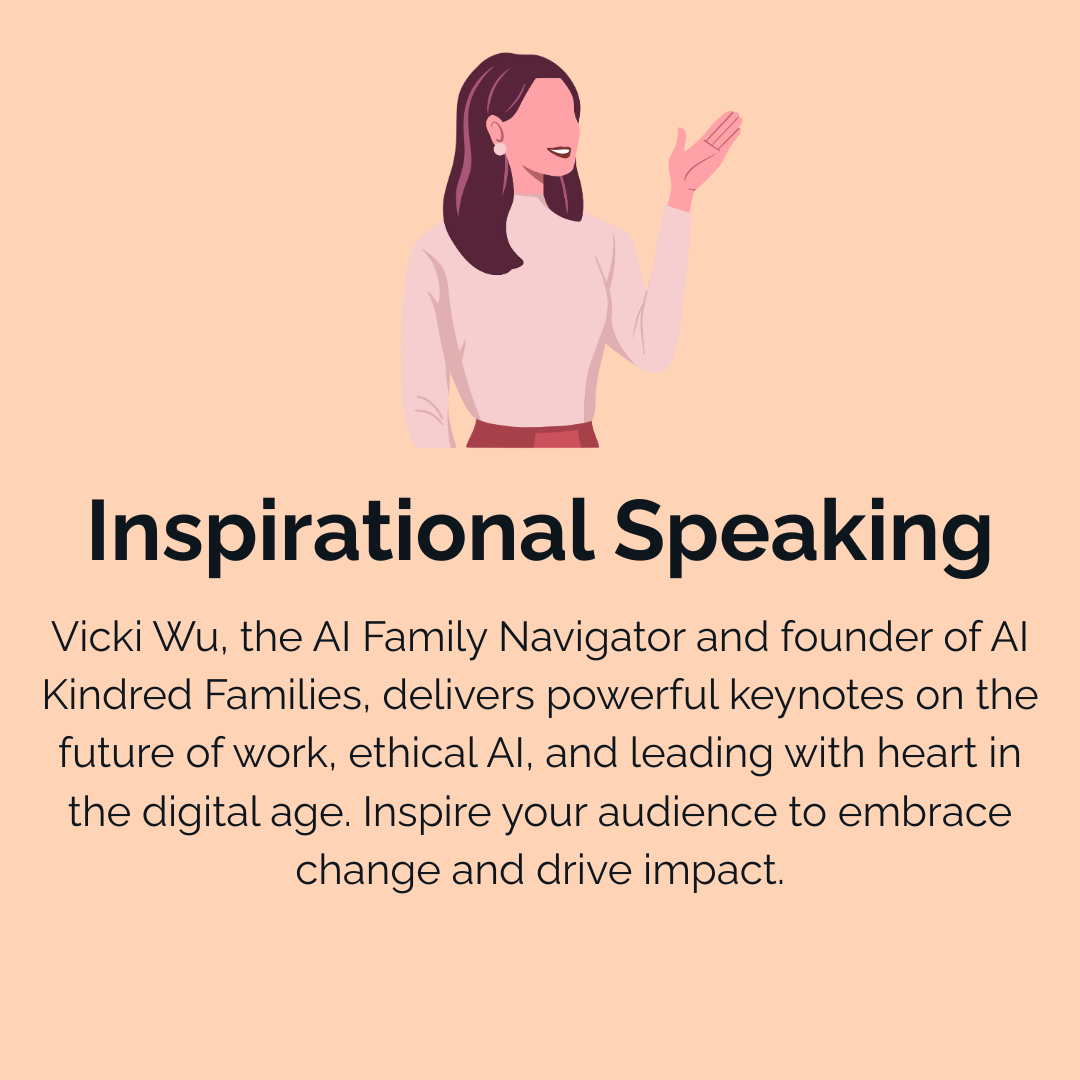 Inspirational Speaking

Vicki Wu, the AI Family Navigator and founder of AI Kindred Families, delivers powerful keynotes on the future of work, ethical AI, and leading with heart in the digital age. Inspire your audience to embrace change and drive impact.